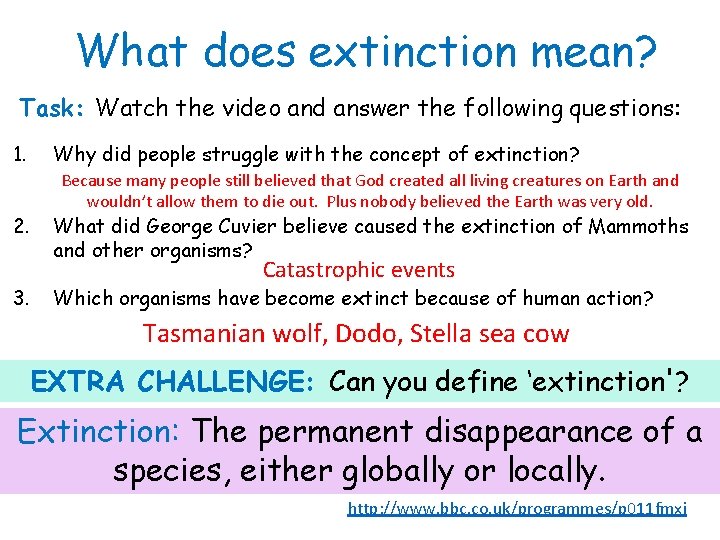 What does extinction mean?

Task: Watch the video and answer the following questions:

1. Why did people struggle with the concept of extinction?

Because many people still believed that God created all living creatures on Earth and wouldn't allow them to die out. Plus nobody believed the Earth was very old.

2. What did George Cuvier believe caused the extinction of Mammoths and other organisms?

Catastrophic events

3. Which organisms have become extinct because of human action?

Tasmanian wolf, Dodo, Stella sea cow

EXTRA CHALLENGE: Can you define 'extinction'?

Extinction: The permanent disappearance of a species, either globally or locally.

http://www.bbc.co.uk/programmes/p011fmxj